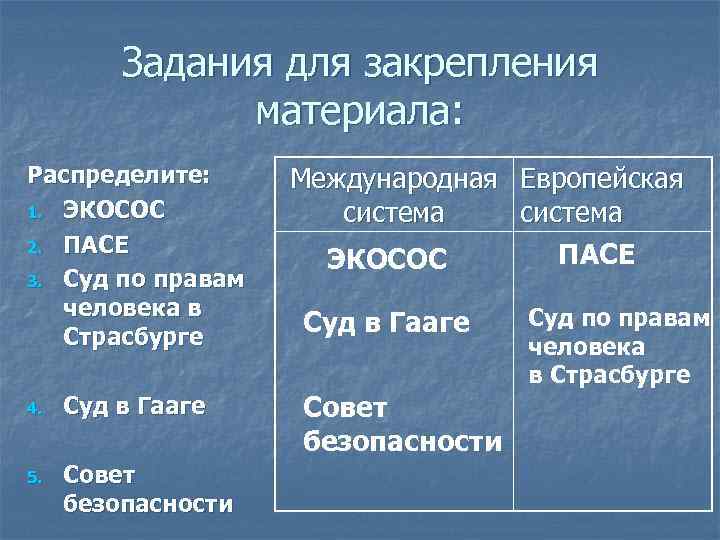 Задания для закрепления материала:

Распределите:
1. ЭКОСОС
2. ПАСЕ
3. Суд по правам человека в Страсбурге
4. Суд в Гааге
5. Совет безопасности

| Международная система | Европейская система |
|---|---|
| ЭКОСОС<br>Суд в Гааге<br>Совет безопасности | ПАСЕ<br>Суд по правам человека в Страсбурге |